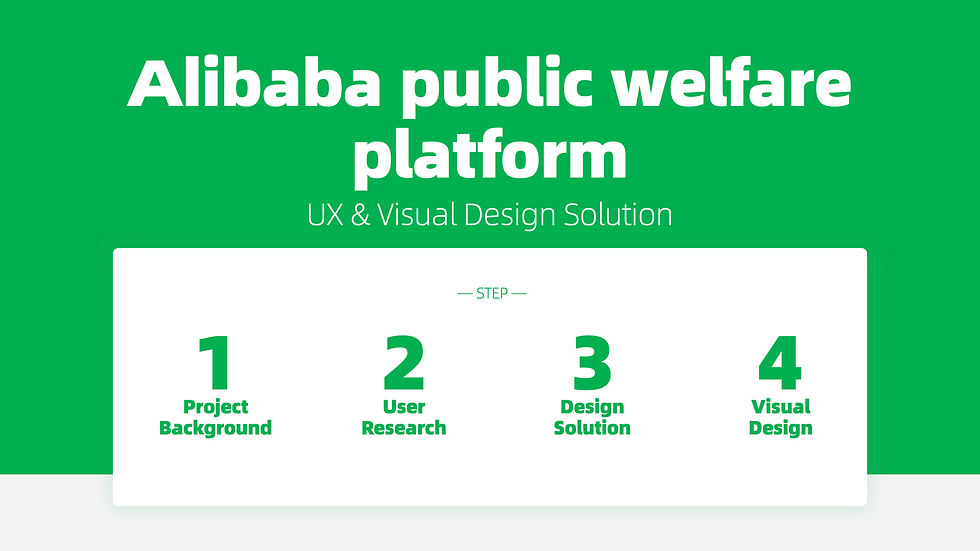 Alibaba public welfare platform

UX & Visual Design Solution

— STEP —

1
Project Background

2
User Research

3
Design Solution

4
Visual Design